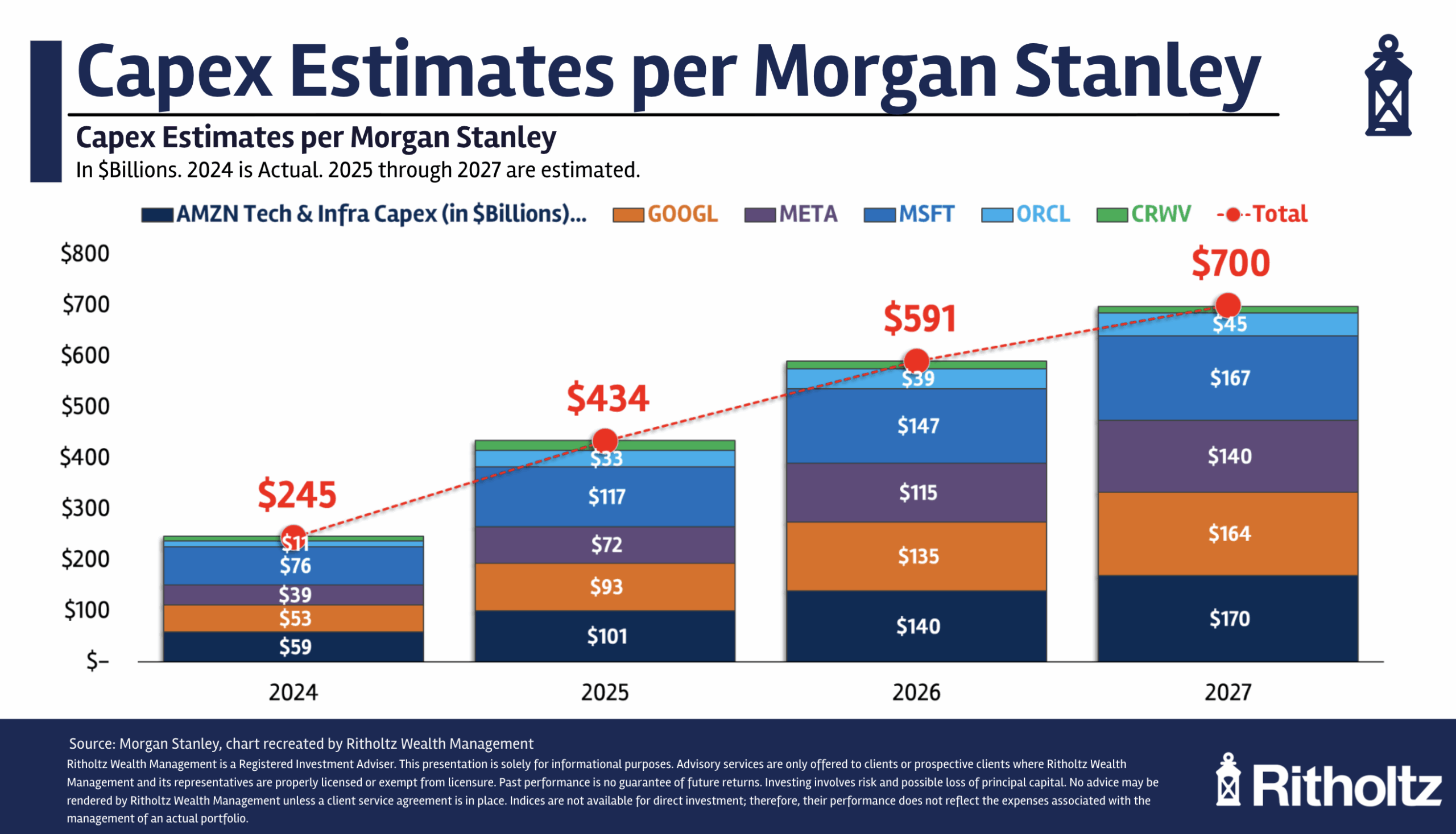 Capex Estimates per Morgan Stanley

Capex Estimates per Morgan Stanley
In $Billions. 2024 is Actual. 2025 through 2027 are estimated.

AMZN Tech & Infra Capex (in $Billions)... GOOGL META MSFT ORCL CRWV Total

$800
$700
$600
$500
$400
$300
$200
$100
$-

$245
$11
$76
$39
$53
$59

$434
$33
$117
$72
$93
$101

$591
$39
$147
$115
$135
$140

$700
$45
$167
$140
$164
$170

2024
2025
2026
2027

Source: Morgan Stanley, chart recreated by Ritholtz Wealth Management
Ritholtz Wealth Management is a Registered Investment Adviser. This presentation is solely for informational purposes. Advisory services are only offered to clients or prospective clients where Ritholtz Wealth Management and its representatives are properly licensed or exempt from licensure. Past performance is no guarantee of future returns. Investing involves risk and possible loss of principal capital. No advice may be rendered by Ritholtz Wealth Management unless a client service agreement is in place. Indices are not available for direct investment; therefore, their performance does not reflect the expenses associated with the management of an actual portfolio.

Ritholtz